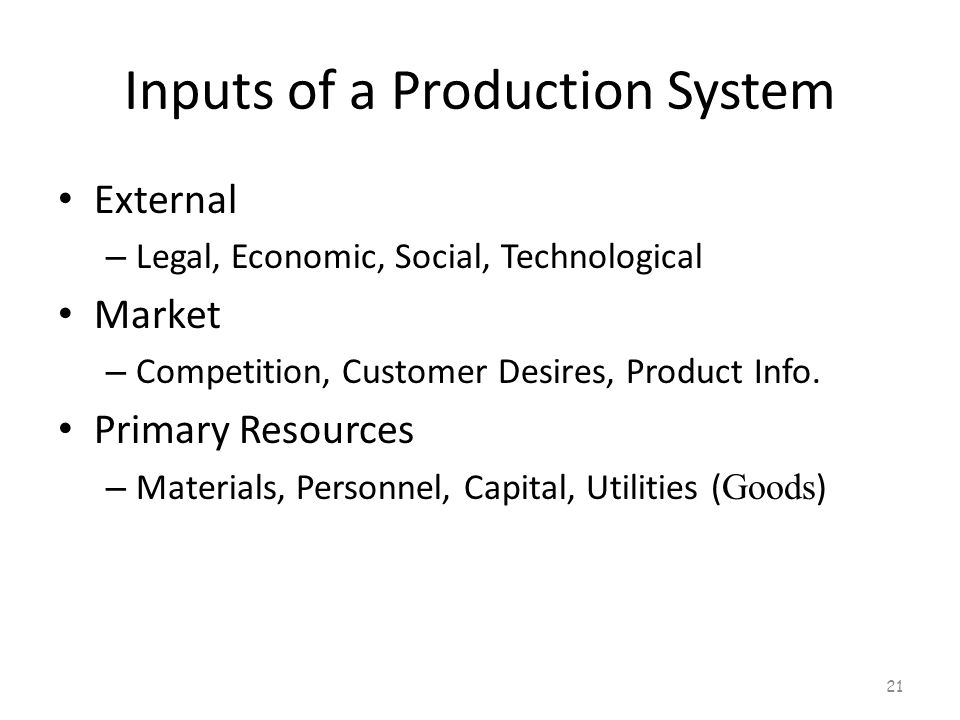 Inputs of a Production System

• External
– Legal, Economic, Social, Technological
• Market
– Competition, Customer Desires, Product Info.
• Primary Resources
– Materials, Personnel, Capital, Utilities (Goods)

21